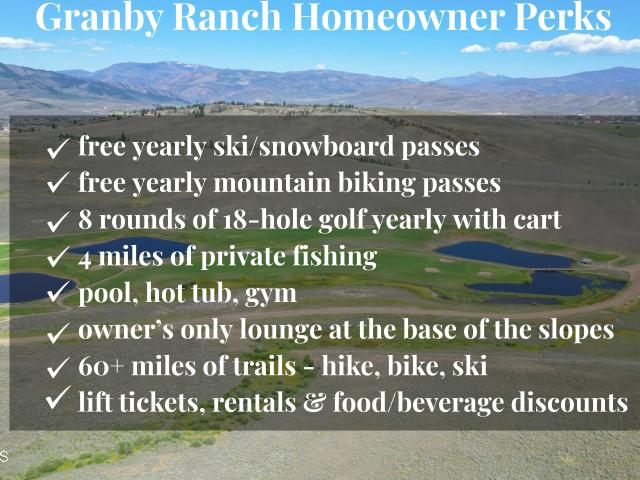 Granby Ranch Homeowner Perks

✓ free yearly ski/snowboard passes
✓ free yearly mountain biking passes
✓ 8 rounds of 18-hole golf yearly with cart
✓ 4 miles of private fishing
✓ pool, hot tub, gym
✓ owner's only lounge at the base of the slopes
✓ 60+ miles of trails - hike, bike, ski
✓ lift tickets, rentals & food/beverage discounts

S